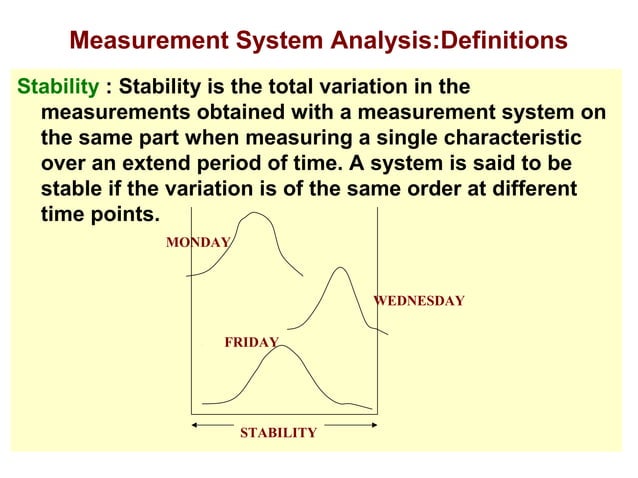 Measurement System Analysis:Definitions

Stability : Stability is the total variation in the measurements obtained with a measurement system on the same part when measuring a single characteristic over an extend period of time. A system is said to be stable if the variation is of the same order at different time points.

MONDAY

WEDNESDAY

FRIDAY

STABILITY